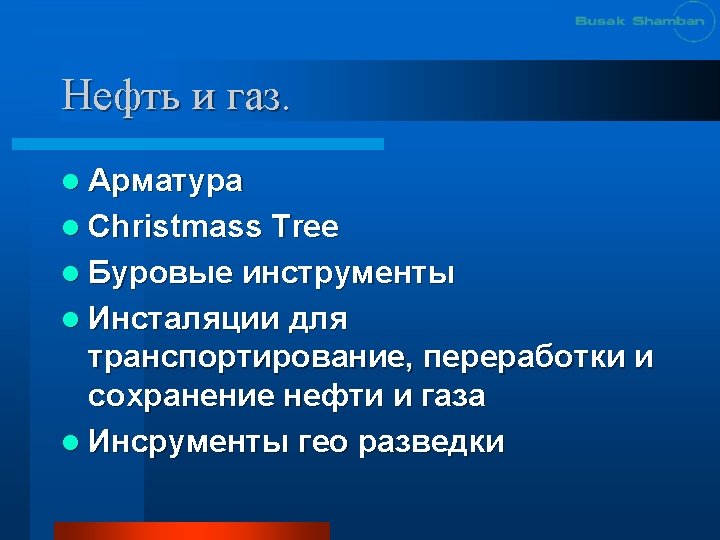 Busak Shamban

Нефть и газ.

- Арматура
- Christmass Tree
- Буровые инструменты
- Инсталяции для транспортирование, переработки и сохранение нефти и газа
- Инсрументы гео разведки